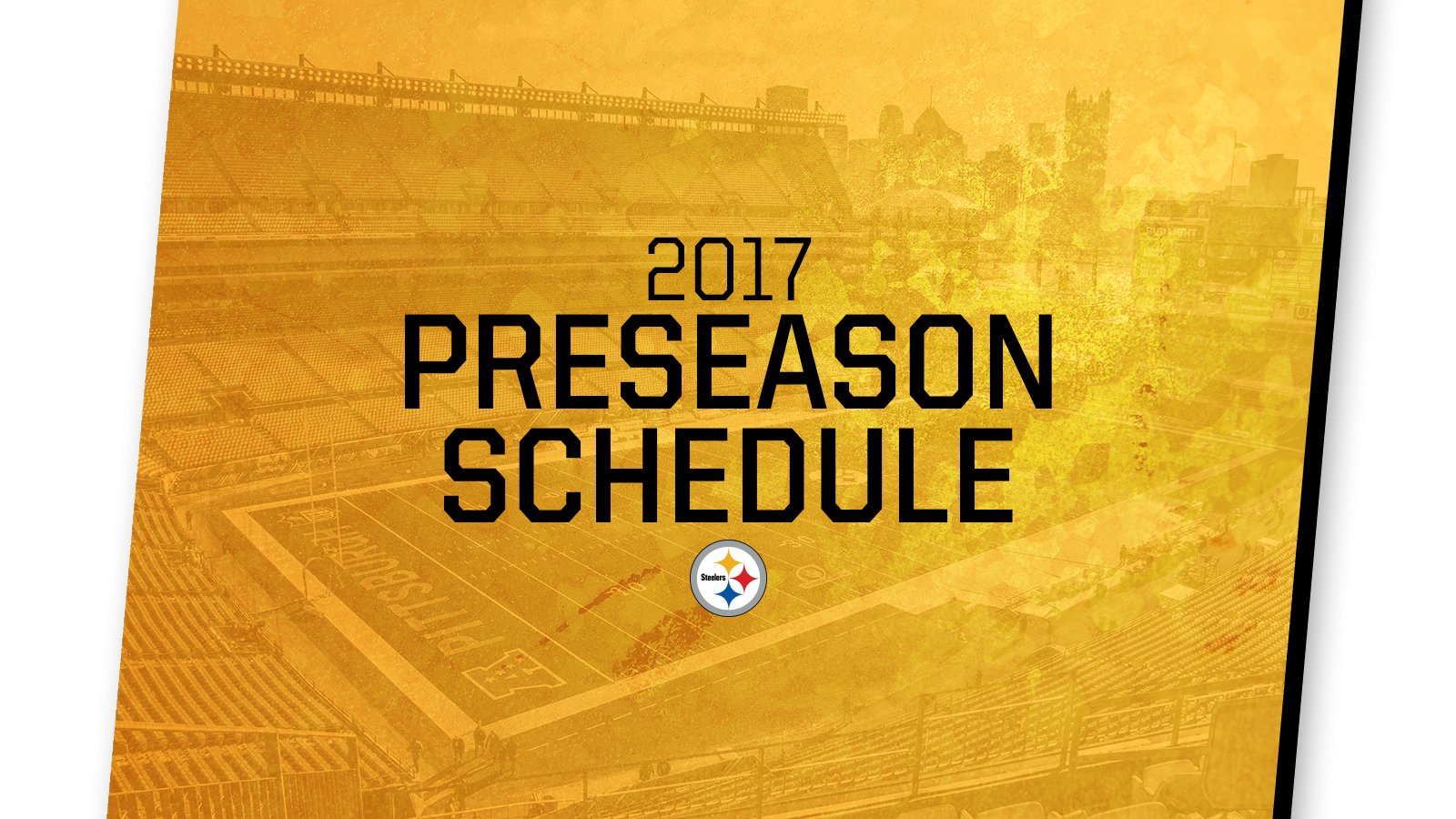 2017
PRESEASON
SCHEDULE

Steelers

PITTSBURGH